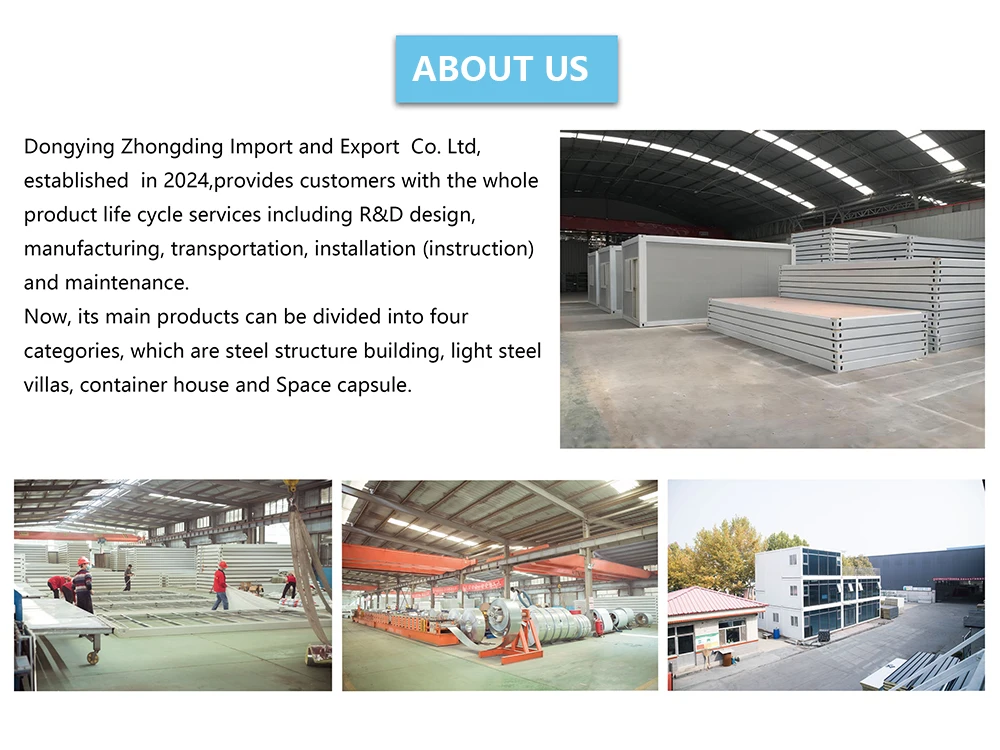 ABOUT US

Dongying Zhongding Import and Export Co. Ltd, established in 2024,provides customers with the whole product life cycle services including R&D design, manufacturing, transportation, installation (instruction) and maintenance.
Now, its main products can be divided into four categories, which are steel structure building, light steel villas, container house and Space capsule.